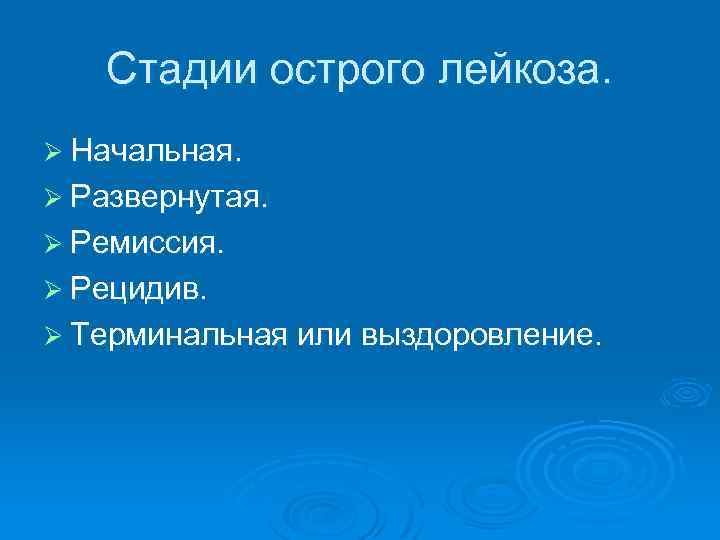 Стадии острого лейкоза.

➢ Начальная.
➢ Развернутая.
➢ Ремиссия.
➢ Рецидив.
➢ Терминальная или выздоровление.